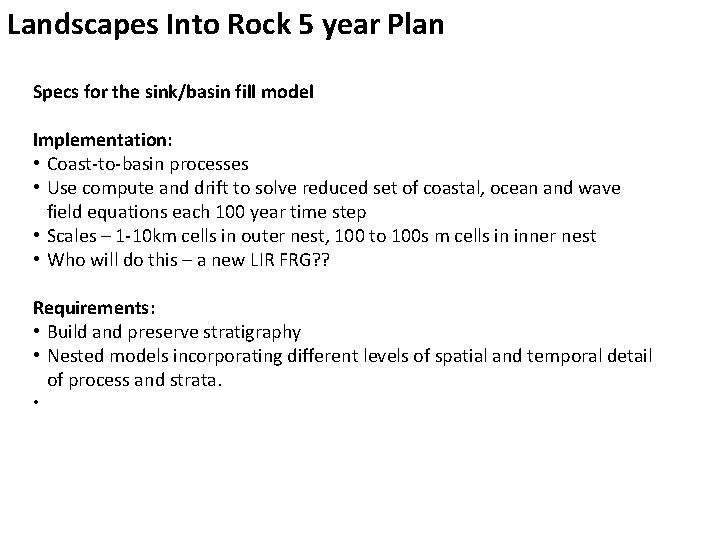 Landscapes Into Rock 5 year Plan

Specs for the sink/basin fill model

Implementation:
• Coast-to-basin processes
• Use compute and drift to solve reduced set of coastal, ocean and wave field equations each 100 year time step
• Scales – 1-10km cells in outer nest, 100 to 100s m cells in inner nest
• Who will do this – a new LIR FRG??

Requirements:
• Build and preserve stratigraphy
• Nested models incorporating different levels of spatial and temporal detail of process and strata.
•